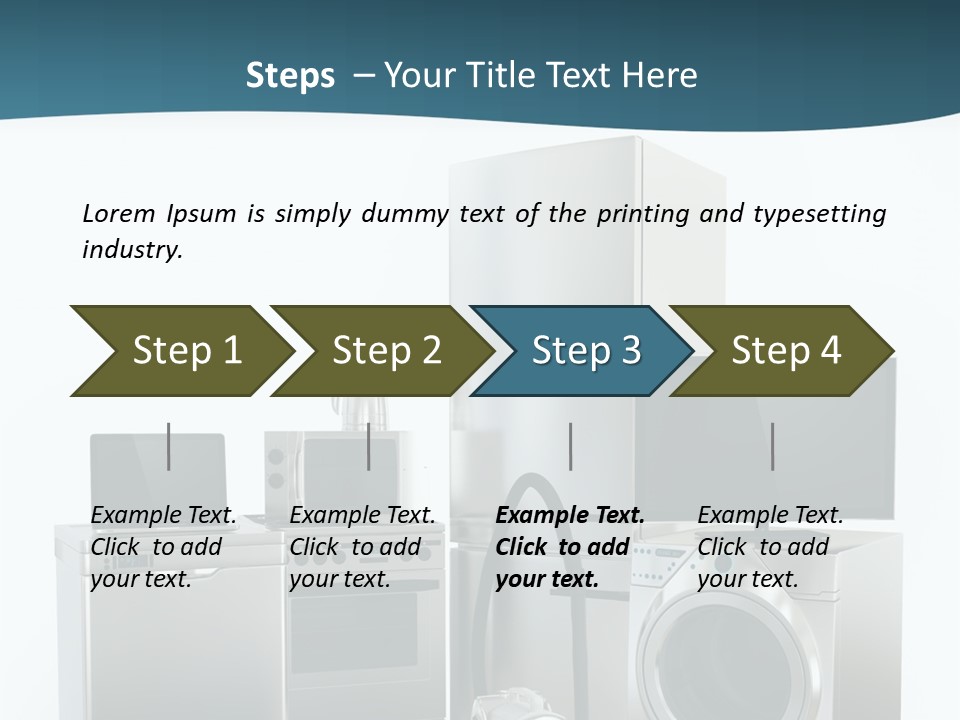 Steps – Your Title Text Here

Lorem Ipsum is simply dummy text of the printing and typesetting industry.

Step 1

Step 2

Step 3

Step 4

Example Text. Click to add your text.

Example Text. Click to add your text.

Example Text. Click to add your text.

Example Text. Click to add your text.